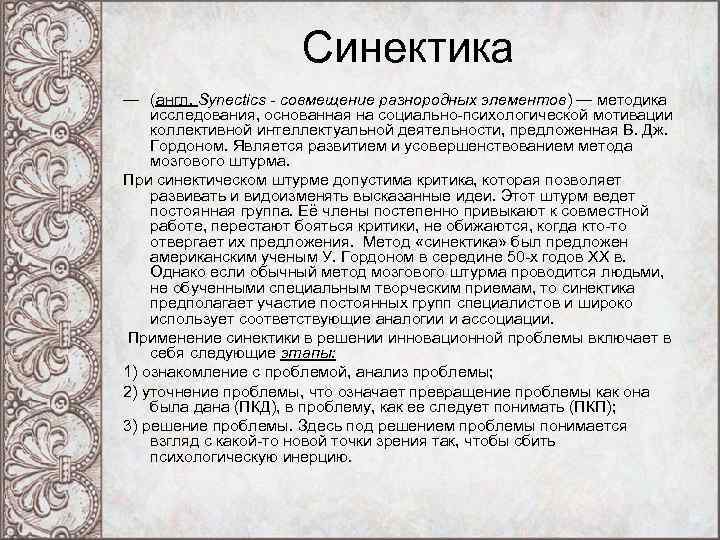 Синектика

— (англ. Synectics - совмещение разнородных элементов) — методика исследования, основанная на социально-психологической мотивации коллективной интеллектуальной деятельности, предложенная В. Дж. Гордоном. Является развитием и усовершенствованием метода мозгового штурма.

При синектическом штурме допустима критика, которая позволяет развивать и видоизменять высказанные идеи. Этот штурм ведет постоянная группа. Её члены постепенно привыкают к совместной работе, перестают бояться критики, не обижаются, когда кто-то отвергает их предложения. Метод «синектика» был предложен американским ученым У. Гордоном в середине 50-х годов XX в. Однако если обычный метод мозгового штурма проводится людьми, не обученными специальным творческим приемам, то синектика предполагает участие постоянных групп специалистов и широко использует соответствующие аналогии и ассоциации.

Применение синектики в решении инновационной проблемы включает в себя следующие этапы:

1) ознакомление с проблемой, анализ проблемы;

2) уточнение проблемы, что означает превращение проблемы как она была дана (ПКД), в проблему, как ее следует понимать (ПКП);

3) решение проблемы. Здесь под решением проблемы понимается взгляд с какой-то новой точки зрения так, чтобы сбить психологическую инерцию.